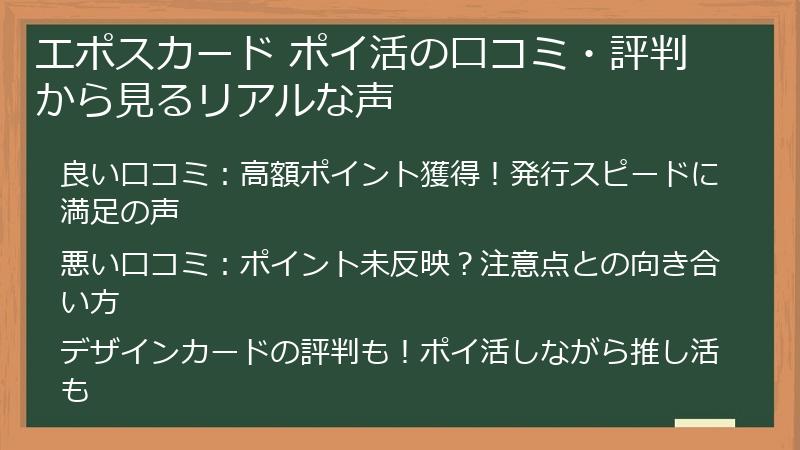 エポスカード ポイ活の口コミ・評判から見るリアルな声

良い口コミ：高額ポイント獲得！発行スピードに満足の声

悪い口コミ：ポイント未反映？注意点との向き合い方

デザインカードの評判も！ポイ活しながら推し活も